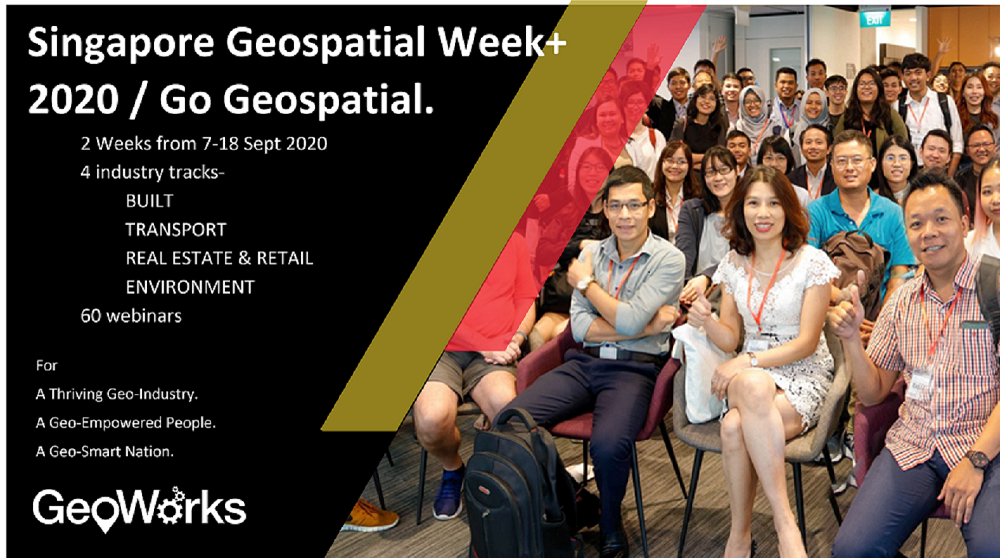 Singapore Geospatial Week+ 2020 / Go Geospatial.

2 Weeks from 7-18 Sept 2020
4 industry tracks-
BUILT
TRANSPORT
REAL ESTATE & RETAIL
ENVIRONMENT
60 webinars

For
A Thriving Geo-Industry.
A Geo-Empowered People.
A Geo-Smart Nation.

GeoWorks

EXIT